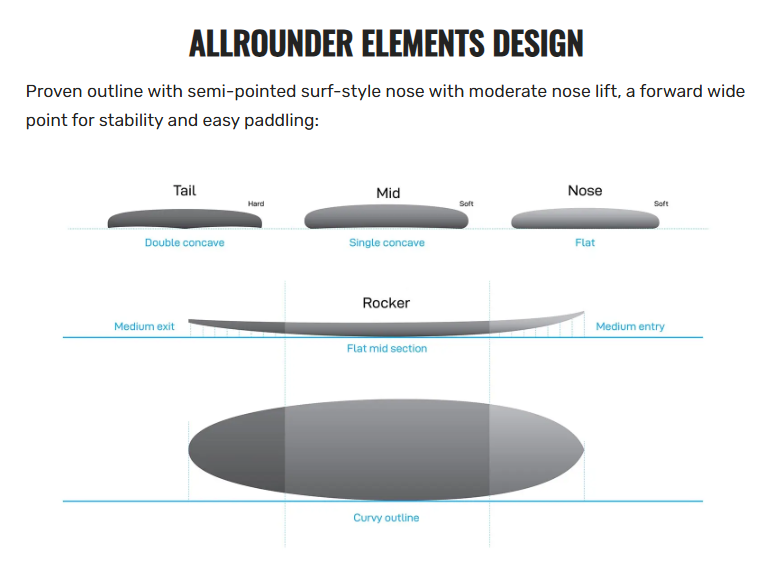 ALLROUNDER ELEMENTS DESIGN

Proven outline with semi-pointed surf-style nose with moderate nose lift, a forward wide point for stability and easy paddling:

Tail
Hard
Double concave

Mid
Soft
Single concave

Nose
Soft
Flat

Rocker
Medium exit
Medium entry
Flat mid section

Curvy outline